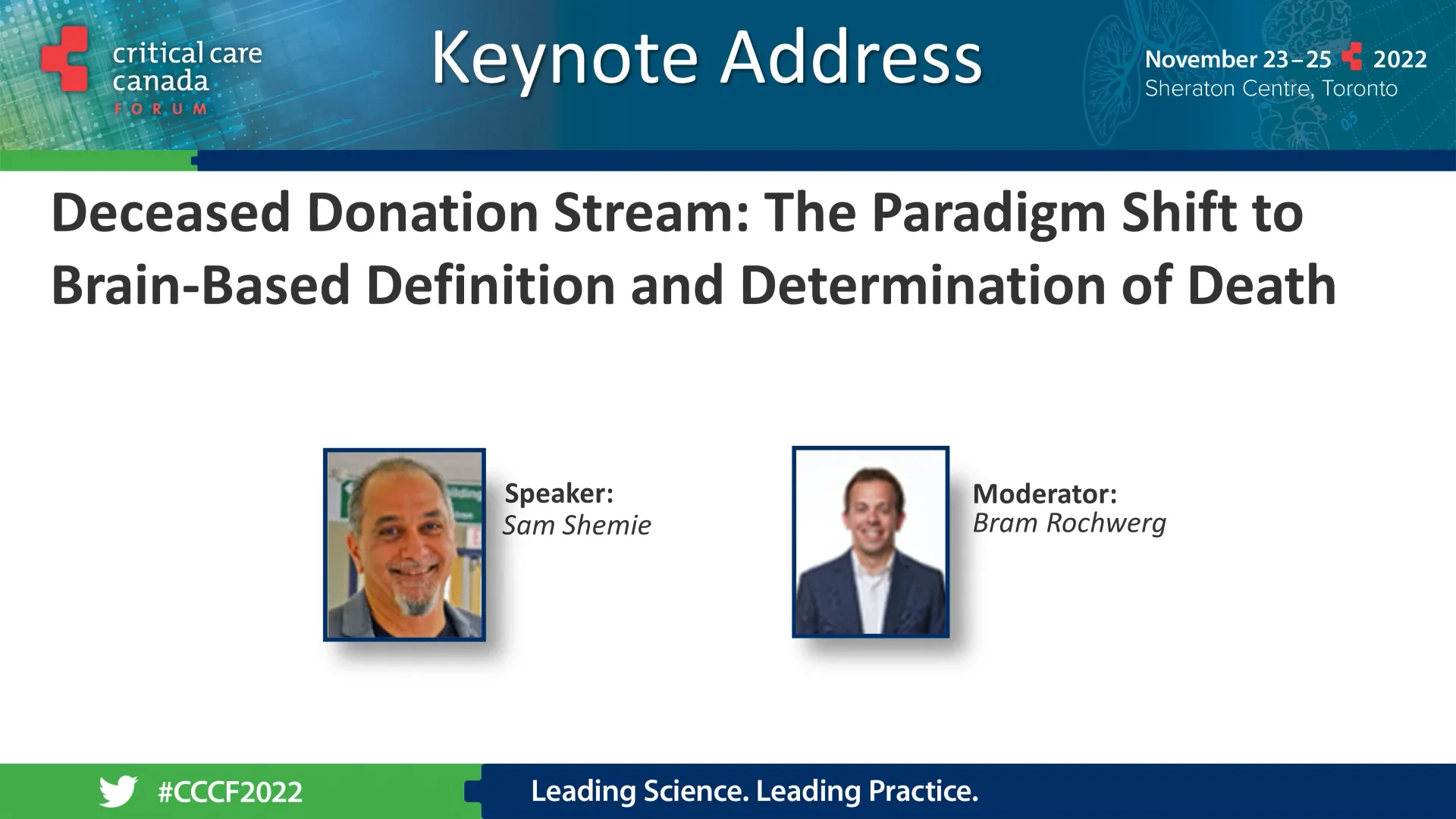 critical care canada FORUM

Keynote Address

November 23–25 2022
Sheraton Centre, Toronto

Deceased Donation Stream: The Paradigm Shift to Brain-Based Definition and Determination of Death

Speaker:
Sam Shemie

Moderator:
Bram Rochwerg

#CCCF2022

Leading Science. Leading Practice.